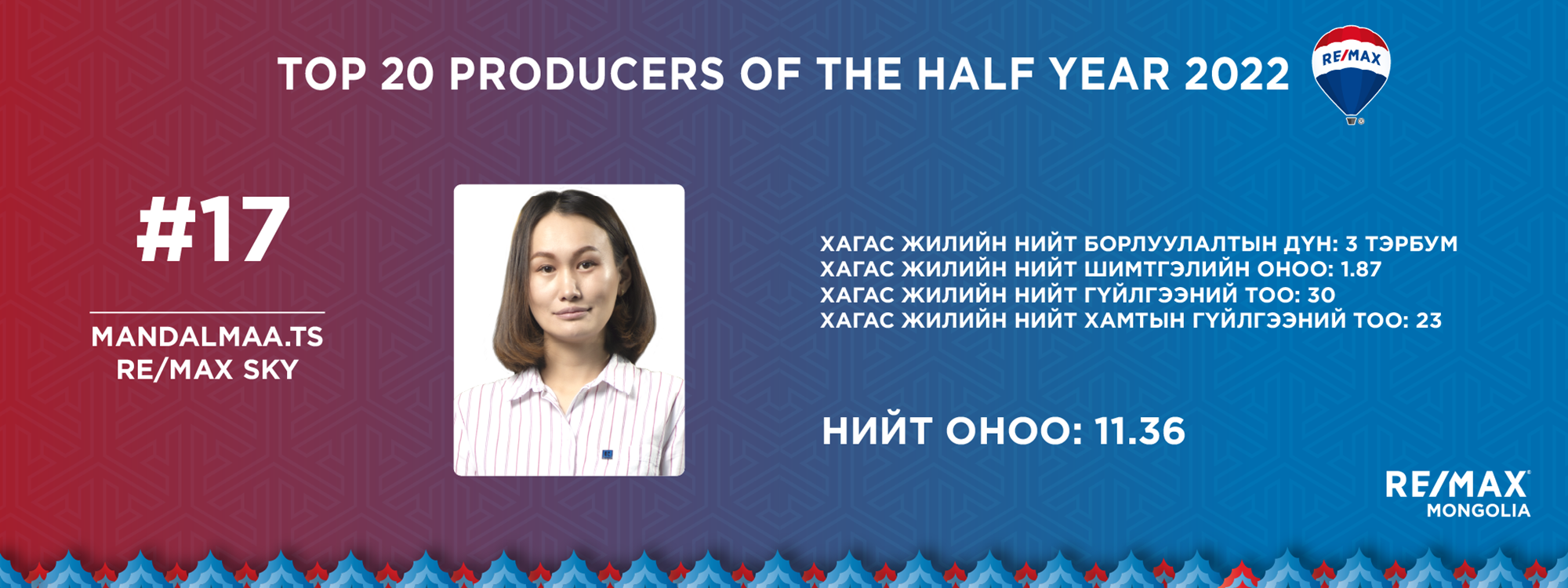 TOP 20 PRODUCERS OF THE HALF YEAR 2022

RE/MAX

#17

MANDALMAA.TS
RE/MAX SKY

ХАГАС ЖИЛИЙН НИЙТ БОРЛУУЛАЛТЫН ДҮН: 3 ТЭРБУМ
ХАГАС ЖИЛИЙН НИЙТ ШИМТГЭЛИЙН ОНОО: 1.87
ХАГАС ЖИЛИЙН НИЙТ ГҮЙЛГЭЭНИЙ ТОО: 30
ХАГАС ЖИЛИЙН НИЙТ ХАМТЫН ГҮЙЛГЭЭНИЙ ТОО: 23

НИЙТ ОНОО: 11.36

RE/MAX
MONGOLIA